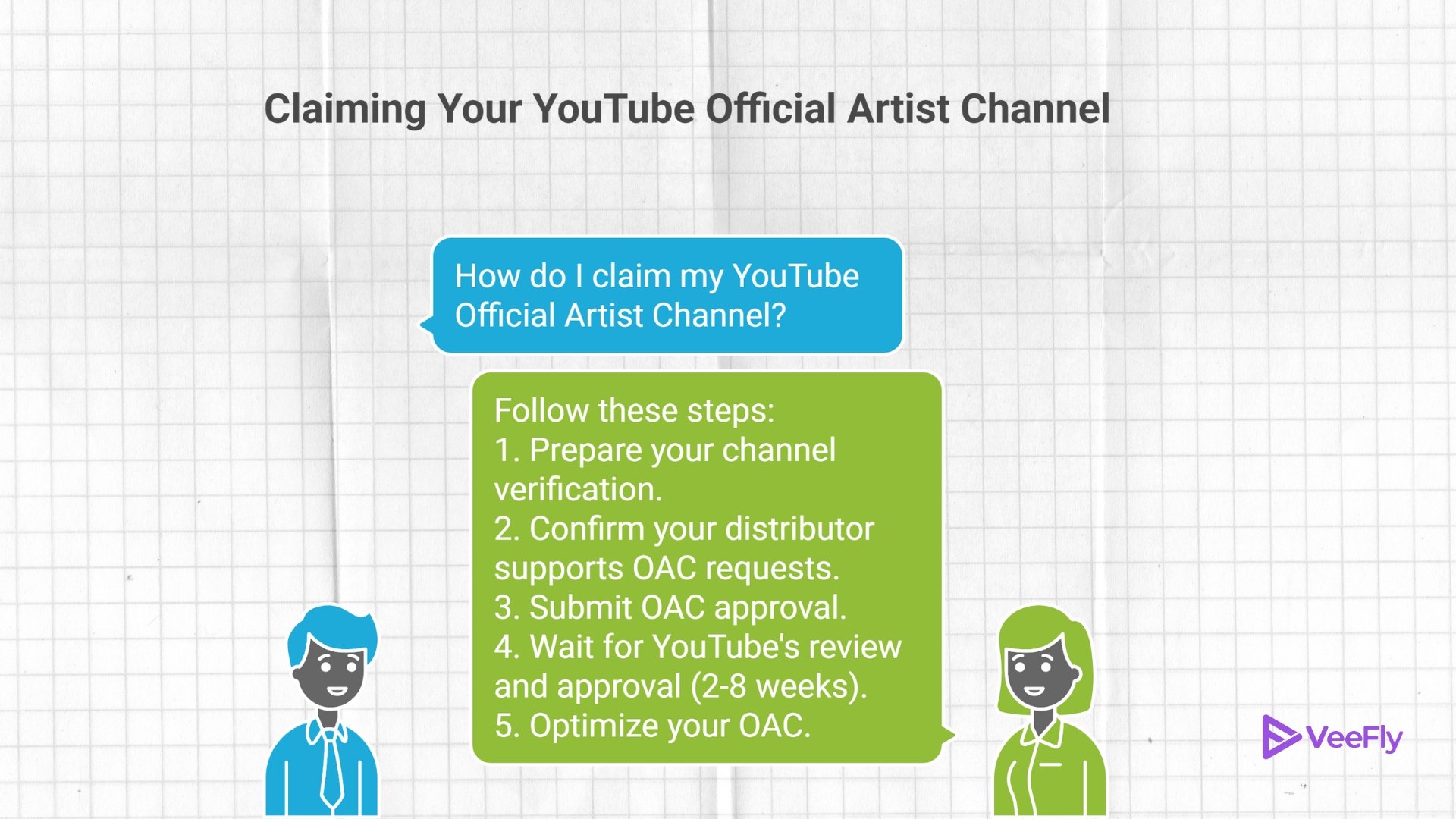 Claiming Your YouTube Official Artist Channel

How do I claim my YouTube Official Artist Channel?

Follow these steps:
1. Prepare your channel verification.
2. Confirm your distributor supports OAC requests.
3. Submit OAC approval.
4. Wait for YouTube's review and approval (2-8 weeks).
5. Optimize your OAC.

VeeFly